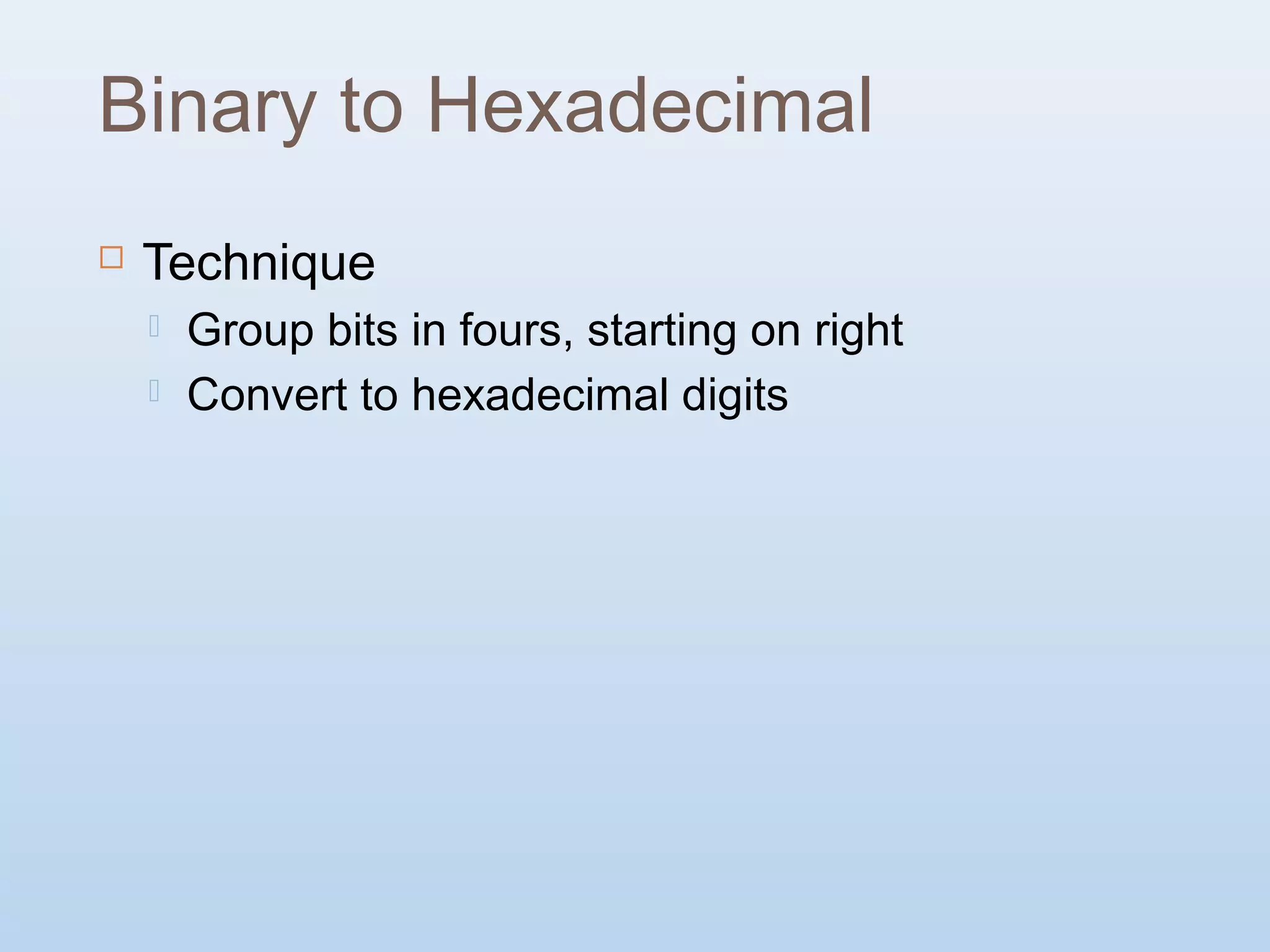 Binary to Hexadecimal

Technique

Group bits in fours, starting on right

Convert to hexadecimal digits